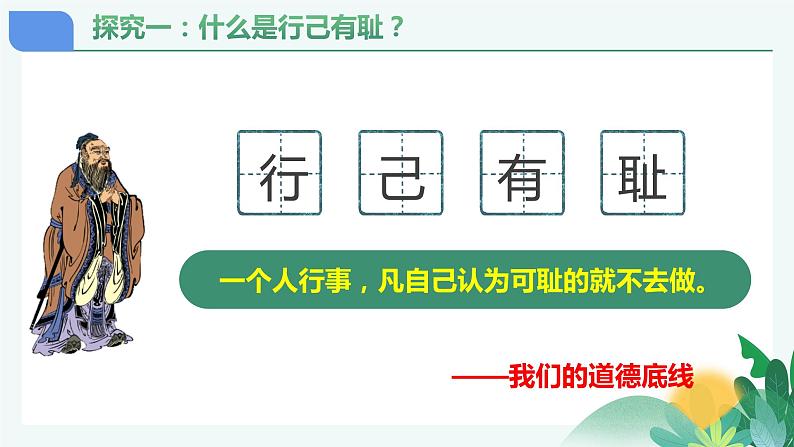 探究一：什么是行己有耻？

行 己 有 耻

一个人行事，凡自己认为可耻的就不去做。

——我们的道德底线